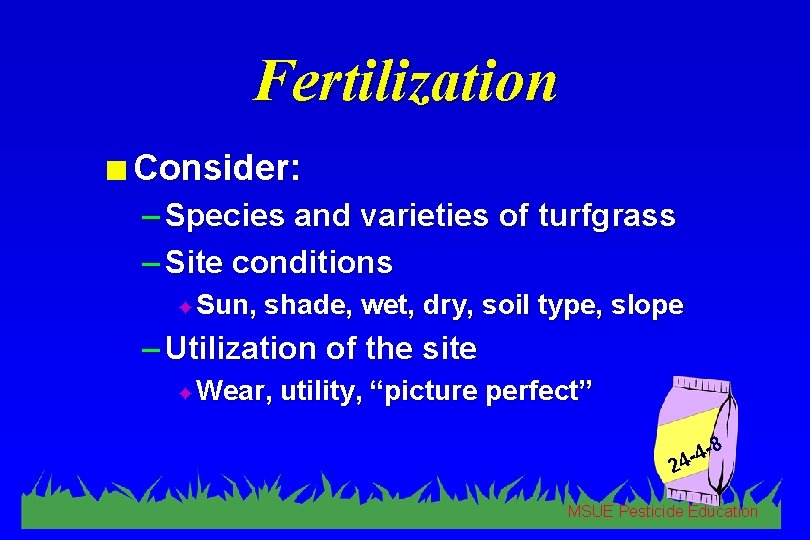 Fertilization

Consider:

– Species and varieties of turfgrass

– Site conditions

Sun, shade, wet, dry, soil type, slope

– Utilization of the site

Wear, utility, “picture perfect”

24-4-8

MSUE Pesticide Education